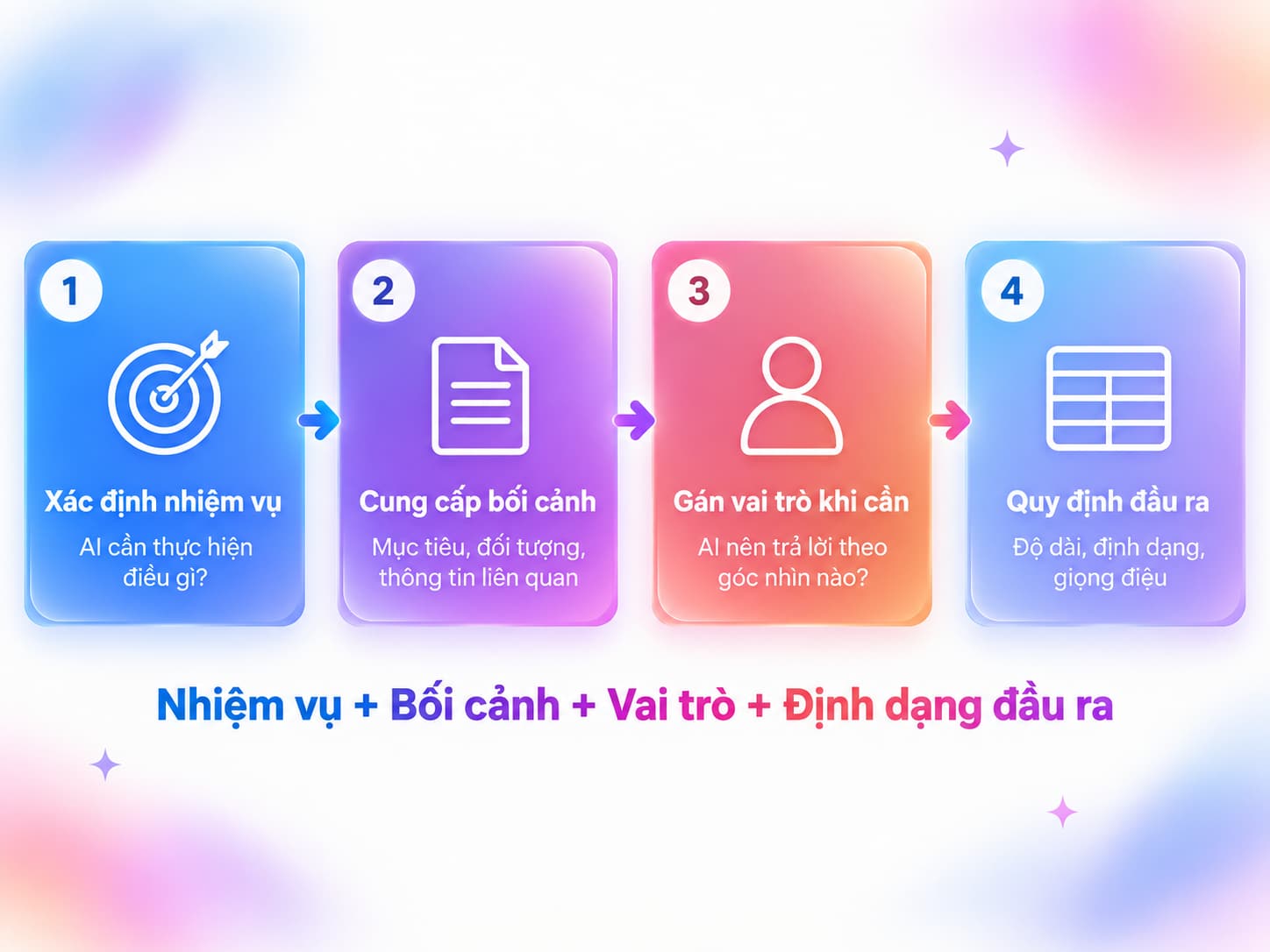 1

Xác định nhiệm vụ

AI cần thực hiện điều gì?

2

Cung cấp bối cảnh

Mục tiêu, đối tượng, thông tin liên quan

3

Gán vai trò khi cần

AI nên trả lời theo góc nhìn nào?

4

Quy định đầu ra

Độ dài, định dạng, giọng điệu

Nhiệm vụ + Bối cảnh + Vai trò + Định dạng đầu ra